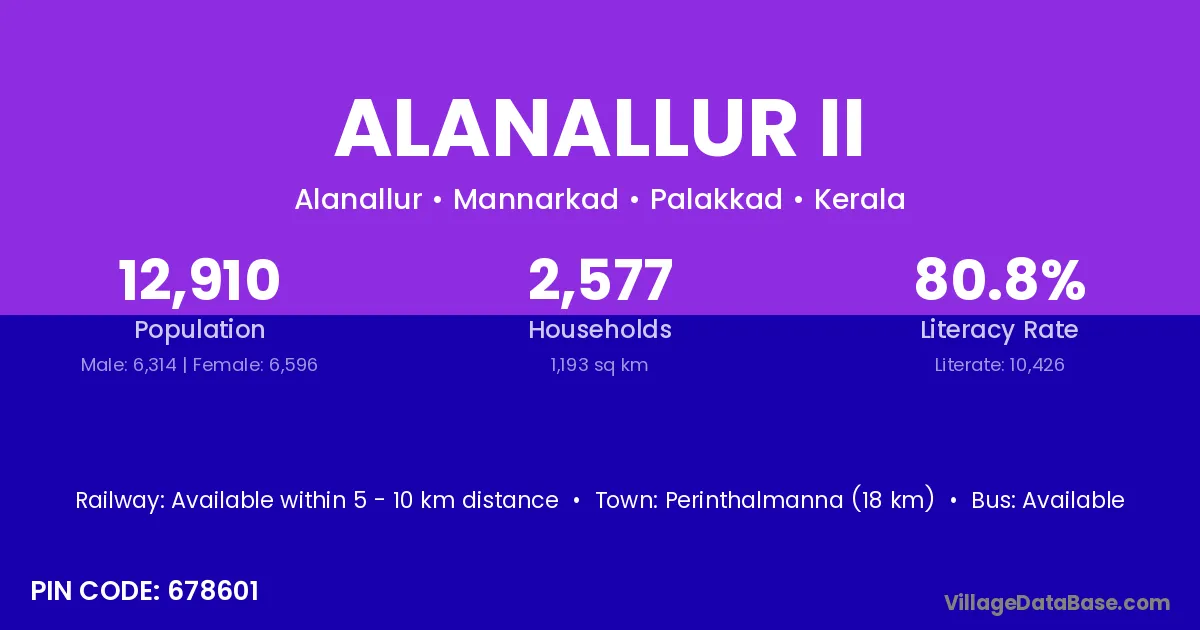 ALANALLUR II

Alanallur • Mannarkad • Palakkad • Kerala

12,910
Population
Male: 6,314 | Female: 6,596

2,577
Households
1,193 sq km

80.8%
Literacy Rate
Literate: 10,426

Railway: Available within 5 - 10 km distance • Town: Perinthalmanna (18 km) • Bus: Available

PIN CODE: 678601

VillageDataBase.com